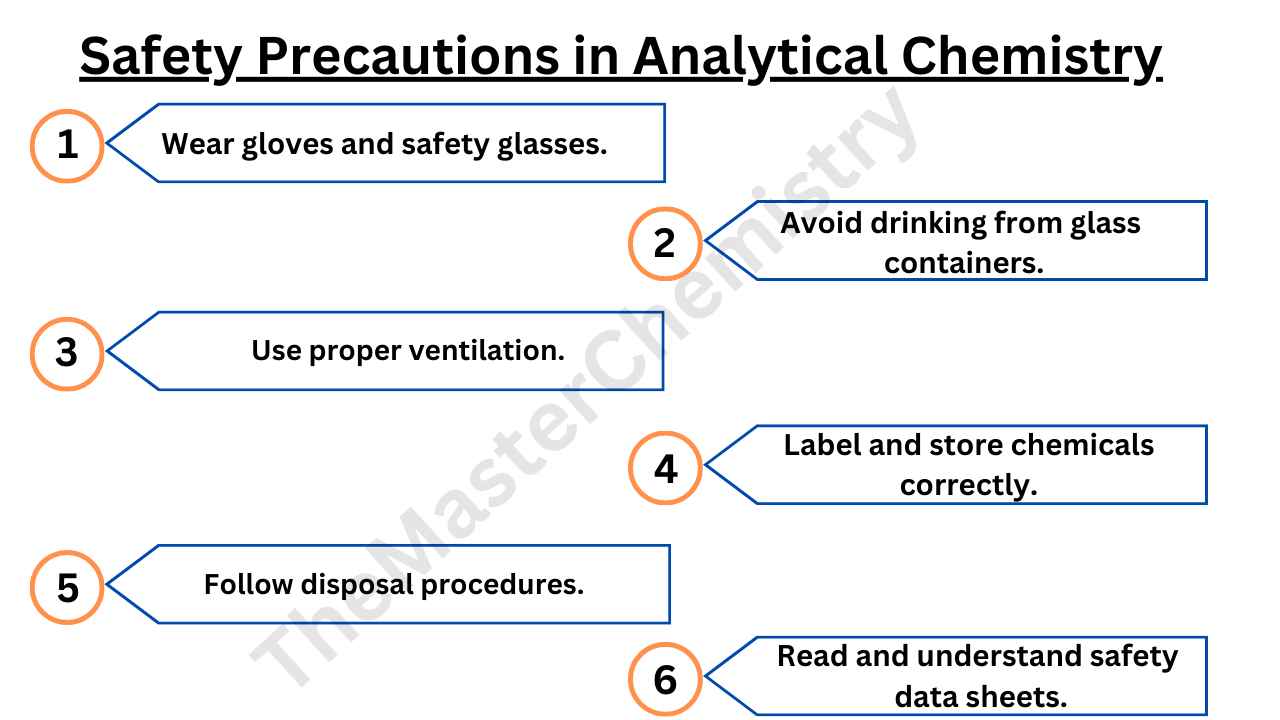 Safety Precautions in Analytical Chemistry

1
Wear gloves and safety glasses.

2
Avoid drinking from glass containers.

3
Use proper ventilation.

4
Label and store chemicals correctly.

5
Follow disposal procedures.

6
Read and understand safety data sheets.

TheMasterChemistry